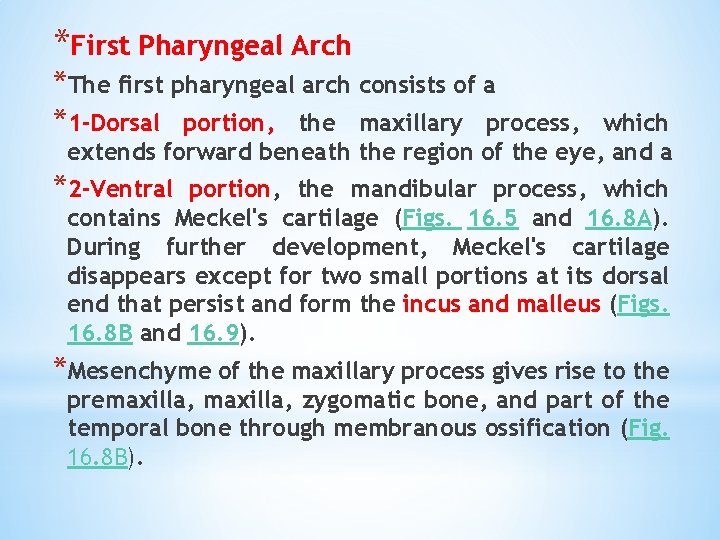 *First Pharyngeal Arch

*The first pharyngeal arch consists of a

*1-Dorsal portion, the maxillary process, which extends forward beneath the region of the eye, and a

*2-Ventral portion, the mandibular process, which contains Meckel's cartilage (Figs. 16.5 and 16.8A). During further development, Meckel's cartilage disappears except for two small portions at its dorsal end that persist and form the incus and malleus (Figs. 16.8B and 16.9).

*Mesenchyme of the maxillary process gives rise to the premaxilla, maxilla, zygomatic bone, and part of the temporal bone through membranous ossification (Fig. 16.8B).